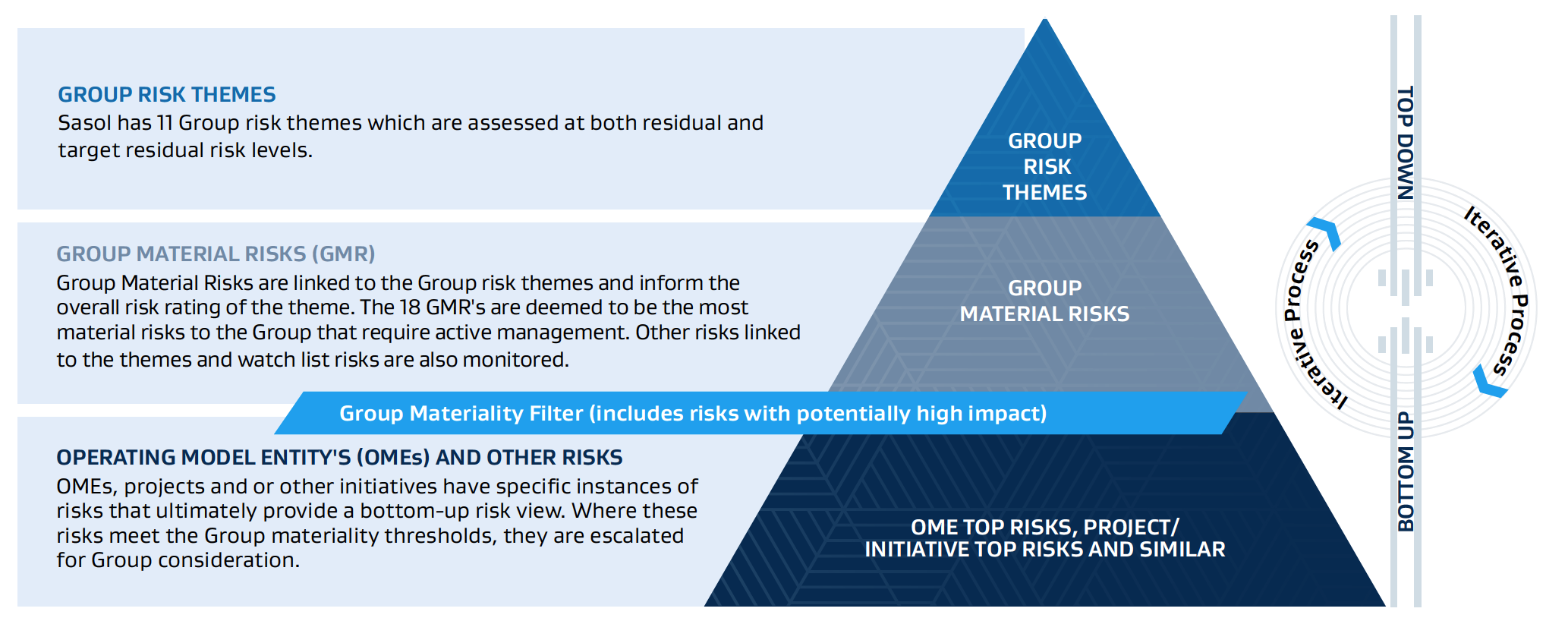 GROUP RISK THEMES
Sasol has 11 Group risk themes which are assessed at both residual and target residual risk levels.

GROUP MATERIAL RISKS (GMR)
Group Material Risks are linked to the Group risk themes and inform the overall risk rating of the theme. The 18 GMR's are deemed to be the most material risks to the Group that require active management. Other risks linked to the themes and watch list risks are also monitored.

Group Materiality Filter (includes risks with potentially high impact)

OPERATING MODEL ENTITY'S (OMEs) AND OTHER RISKS
OMEs, projects and or other initiatives have specific instances of risks that ultimately provide a bottom-up risk view. Where these risks meet the Group materiality thresholds, they are escalated for Group consideration.

GROUP RISK THEMES

GROUP MATERIAL RISKS

OME TOP RISKS, PROJECT/ INITIATIVE TOP RISKS AND SIMILAR

TOP DOWN

Iterative Process

Iterative Process

BOTTOM UP